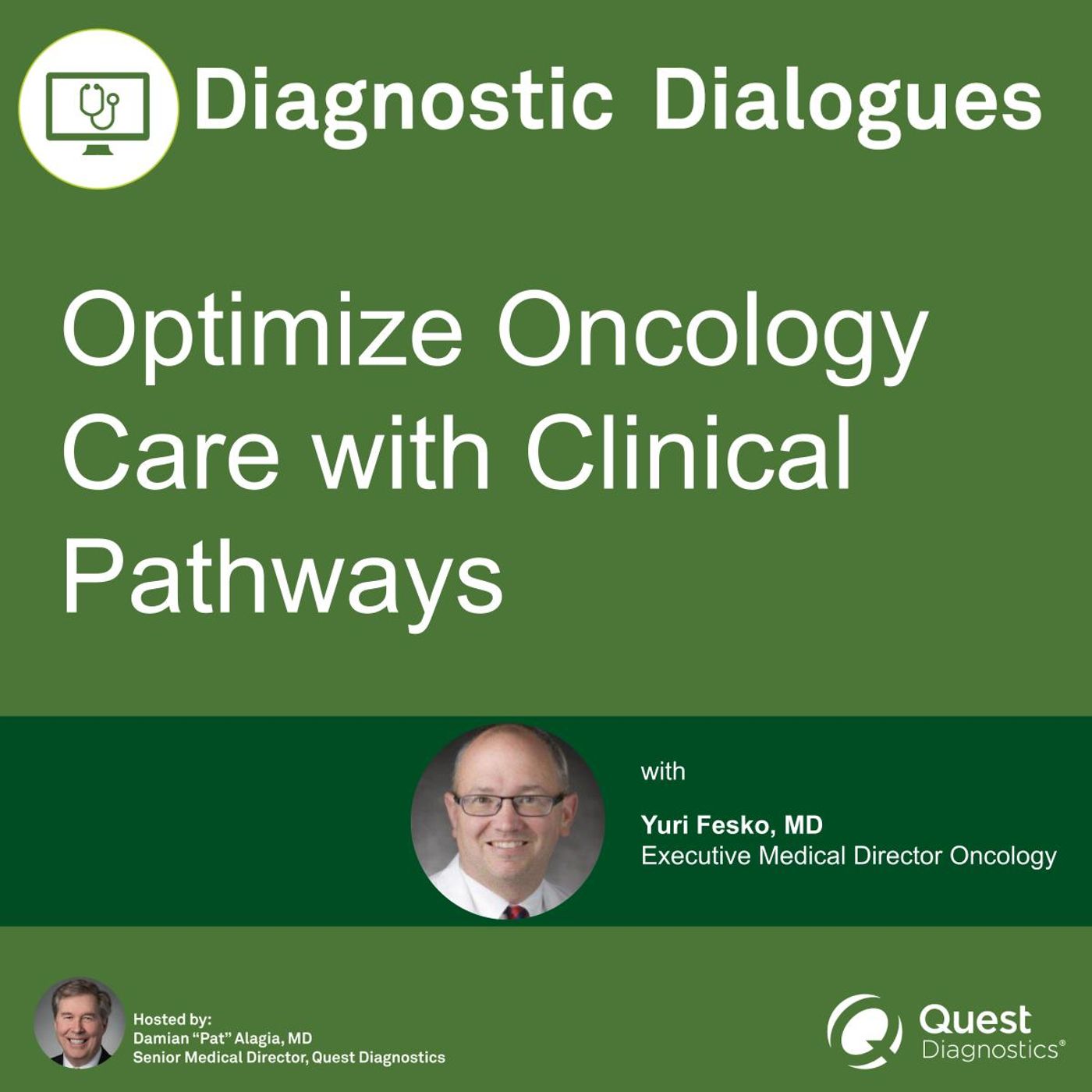 Diagnostic Dialogues

Optimize Oncology Care with Clinical Pathways

with

Yuri Fesko, MD
Executive Medical Director Oncology

Hosted by:
Damian "Pat" Alagia, MD
Senior Medical Director, Quest Diagnostics

Quest Diagnostics®